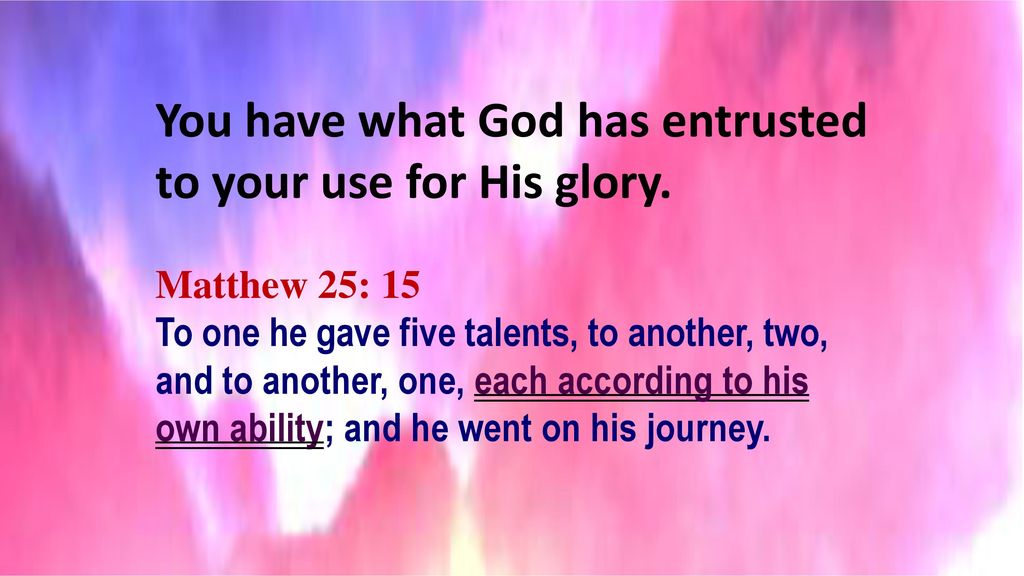 You have what God has entrusted to your use for His glory.

Matthew 25: 15
To one he gave five talents, to another, two, and to another, one, each according to his own ability; and he went on his journey.